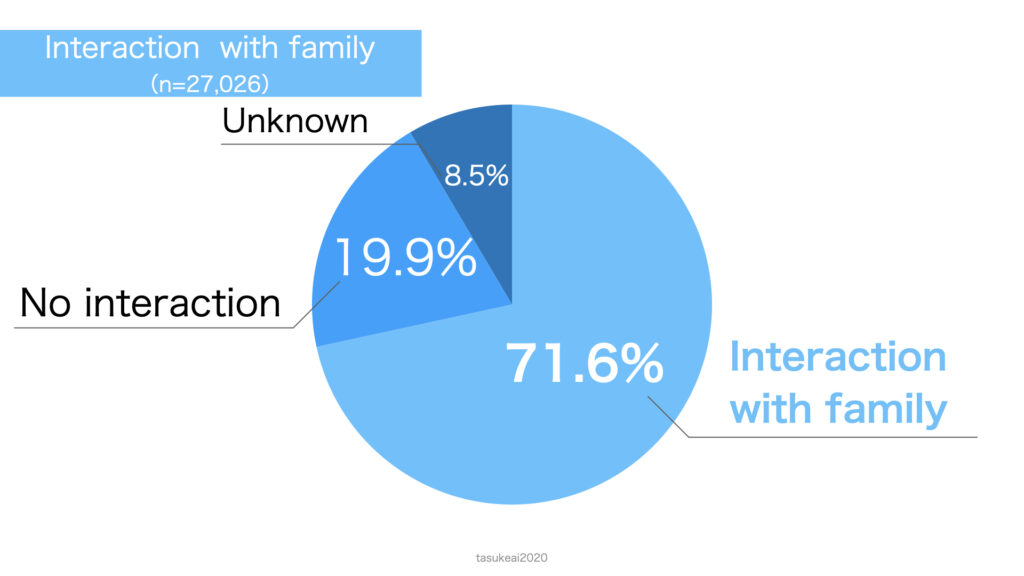 Interaction  with family
(n=27,026)

Unknown

8.5%

19.9%

No interaction

71.6%

Interaction with family

tasukeai2020